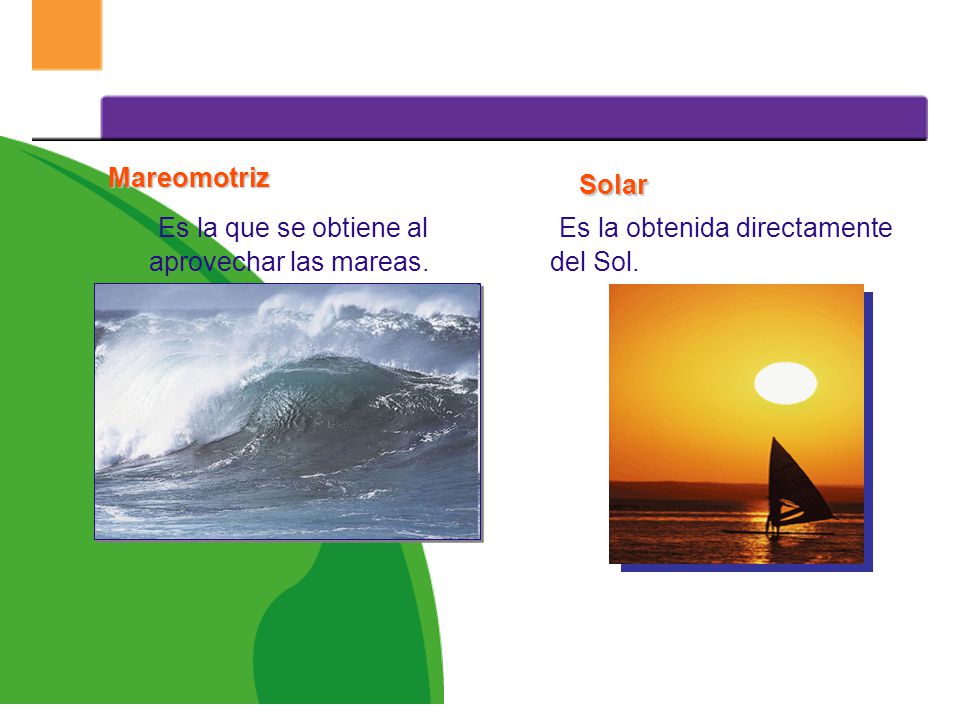 Mareomotriz

Es la que se obtiene al aprovechar las mareas.

Solar

Es la obtenida directamente del Sol.